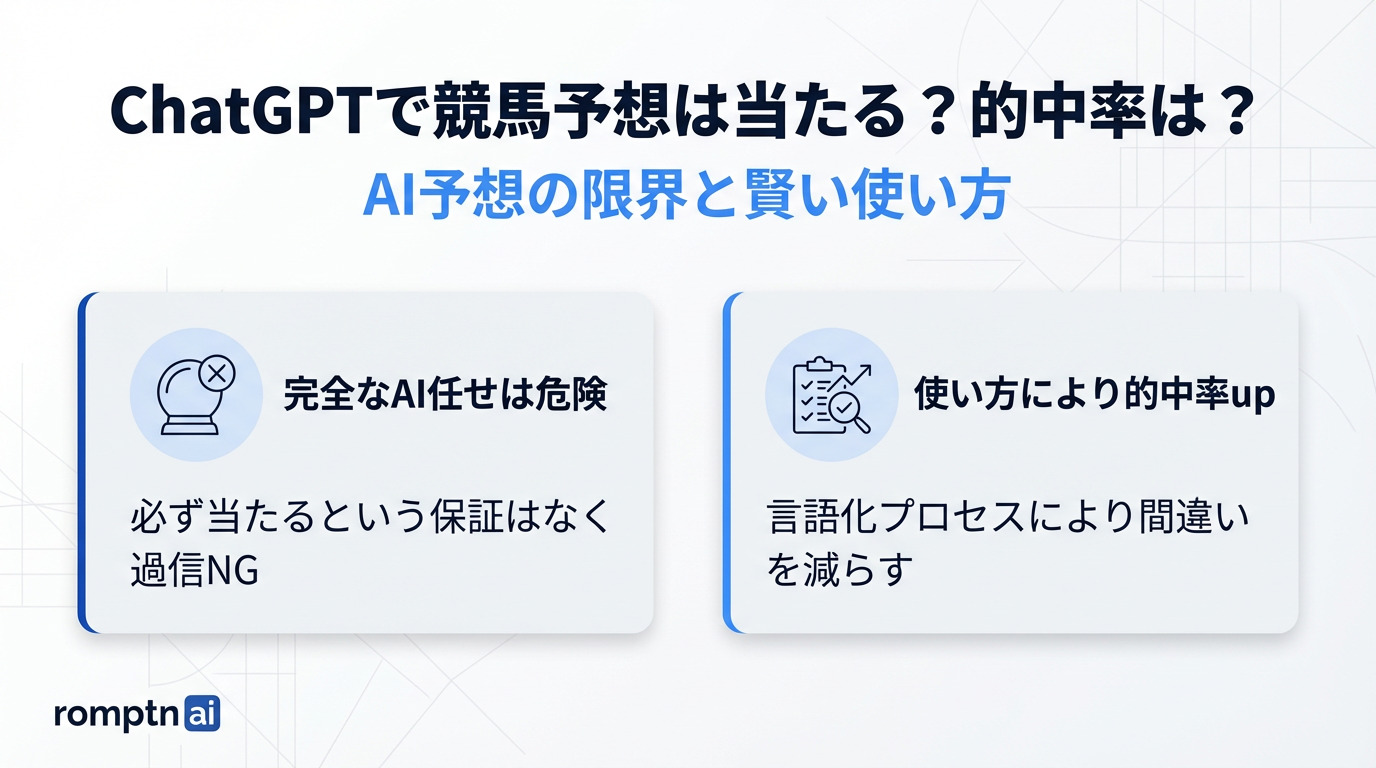 ChatGPTで競馬予想は当たる？的中率は？
AI予想の限界と賢い使い方

完全なAI任せは危険

必ず当たるという保証はなく過信NG

使い方により的中率up

言語化プロセスにより間違いを減らす

romptn ai